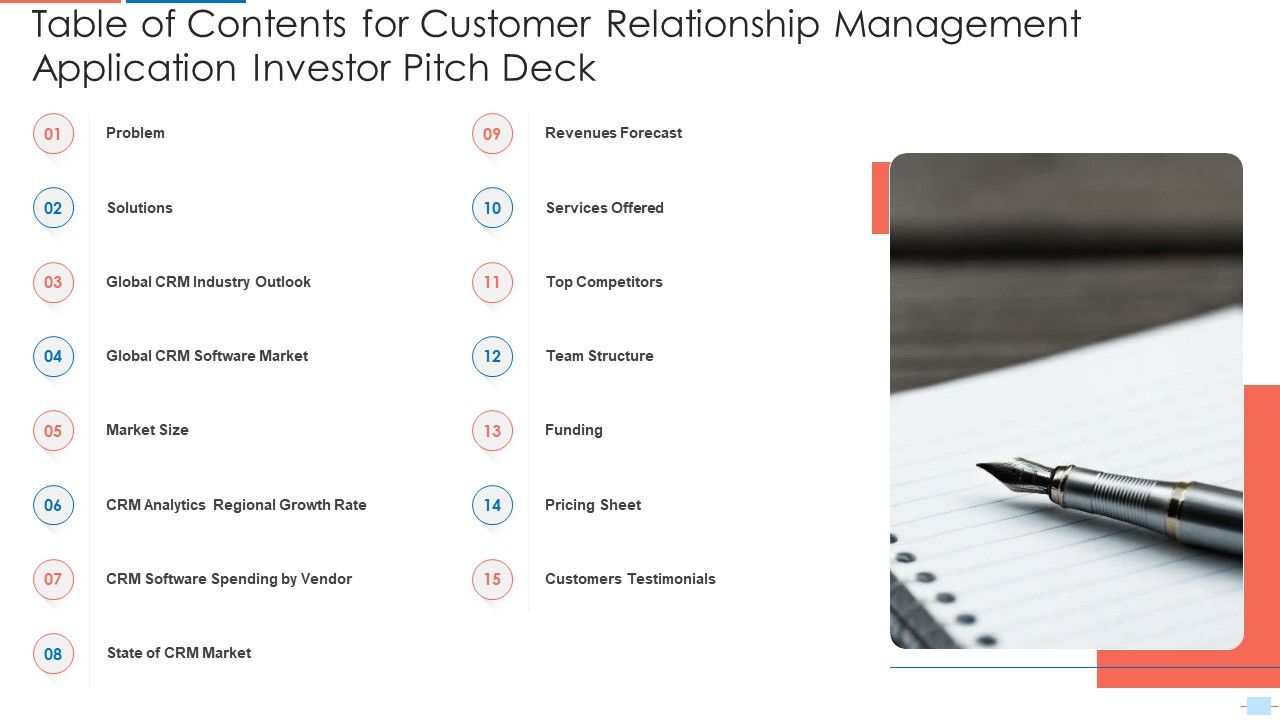 Table of Contents for Customer Relationship Management Application Investor Pitch Deck

01 Problem

02 Solutions

03 Global CRM Industry Outlook

04 Global CRM Software Market

05 Market Size

06 CRM Analytics Regional Growth Rate

07 CRM Software Spending by Vendor

08 State of CRM Market

09 Revenues Forecast

10 Services Offered

11 Top Competitors

12 Team Structure

13 Funding

14 Pricing Sheet

15 Customers Testimonials